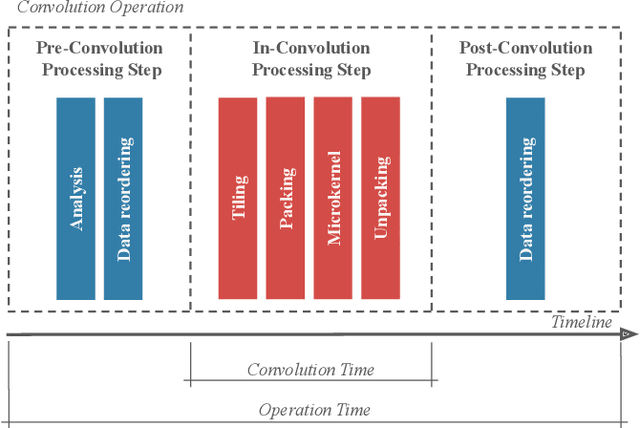 Convolution Operation

Pre-Convolution Processing Step

Analysis

Data reordering

In-Convolution Processing Step

Tiling

Packing

Microkernel

Unpacking

Post-Convolution Processing Step

Data reordering

Timeline

Convolution Time

Operation Time